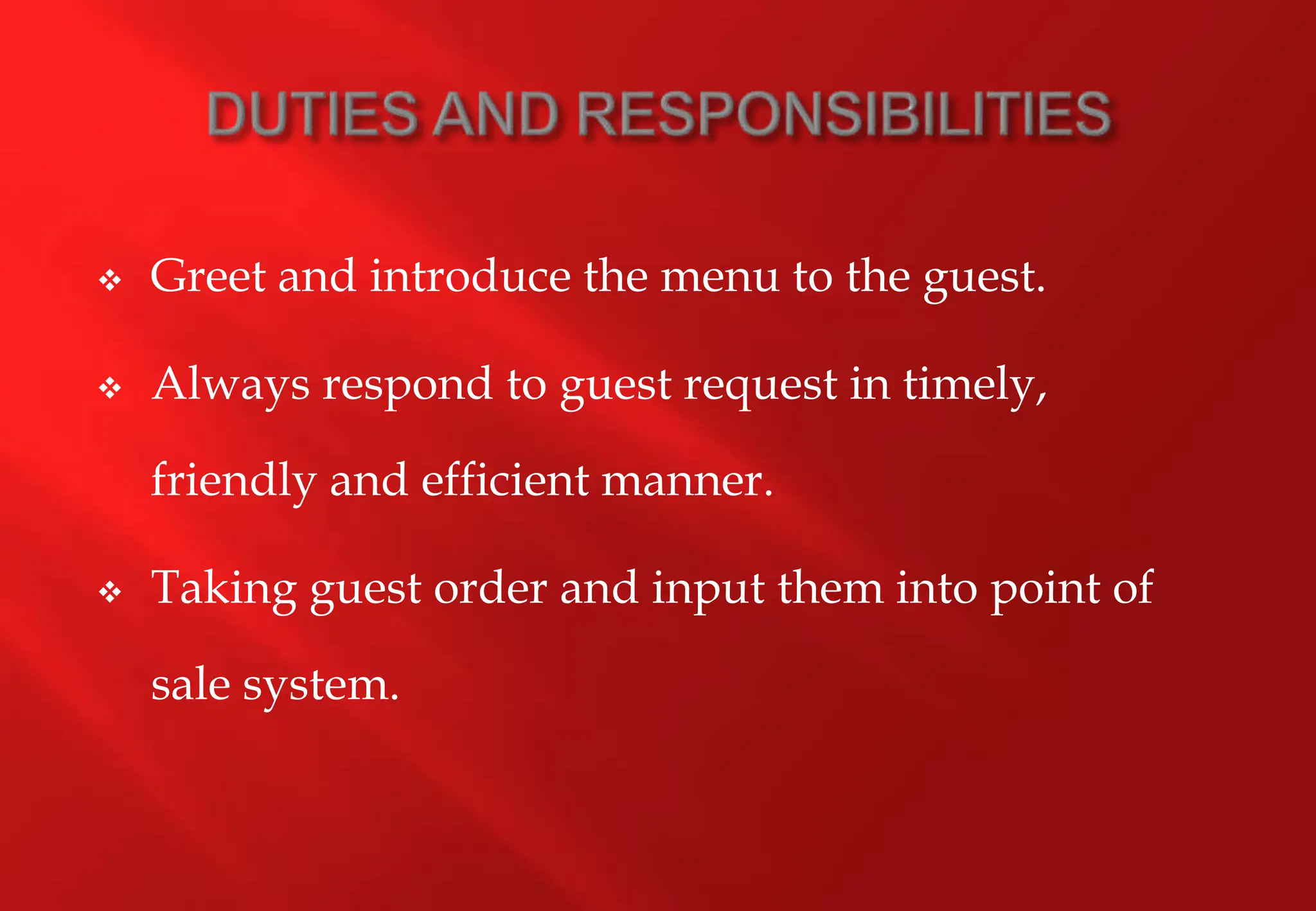 DUTIES AND RESPONSIBILITIES

❖ Greet and introduce the menu to the guest.

❖ Always respond to guest request in timely, friendly and efficient manner.

❖ Taking guest order and input them into point of sale system.